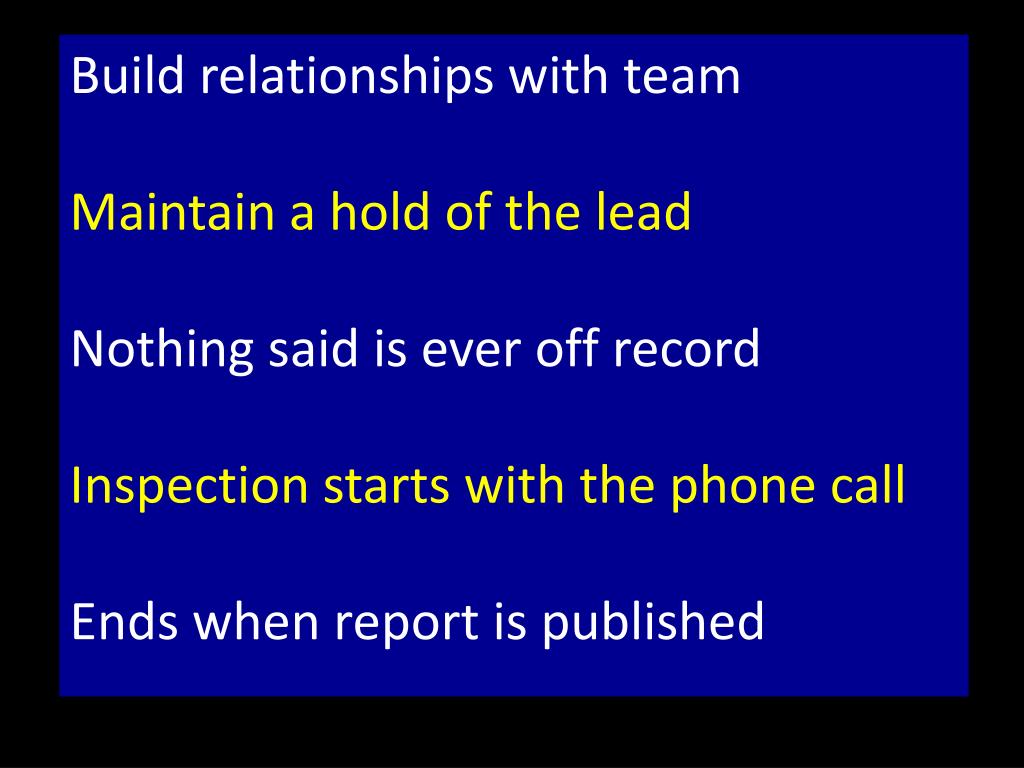 Build relationships with team

Maintain a hold of the lead

Nothing said is ever off record

Inspection starts with the phone call

Ends when report is published